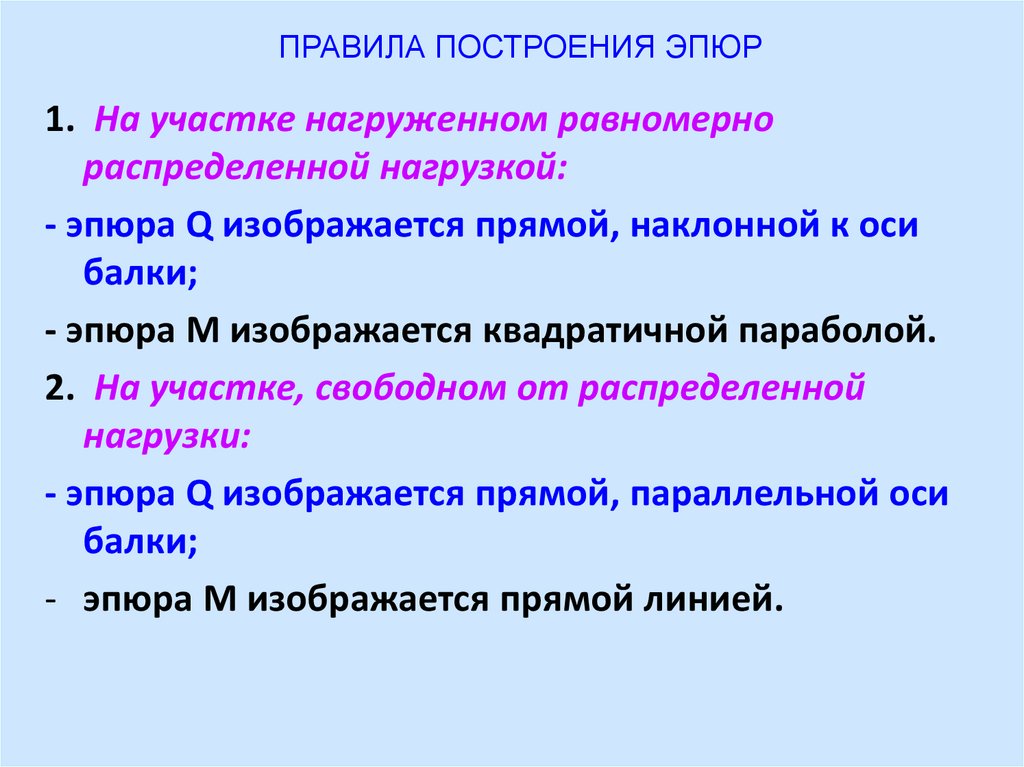 ПРАВИЛА ПОСТРОЕНИЯ ЭПЮР

1. На участке нагруженном равномерно распределенной нагрузкой:

- эпюра Q изображается прямой, наклонной к оси балки;

- эпюра M изображается квадратичной параболой.

2. На участке, свободном от распределенной нагрузки:

- эпюра Q изображается прямой, параллельной оси балки;

- эпюра M изображается прямой линией.